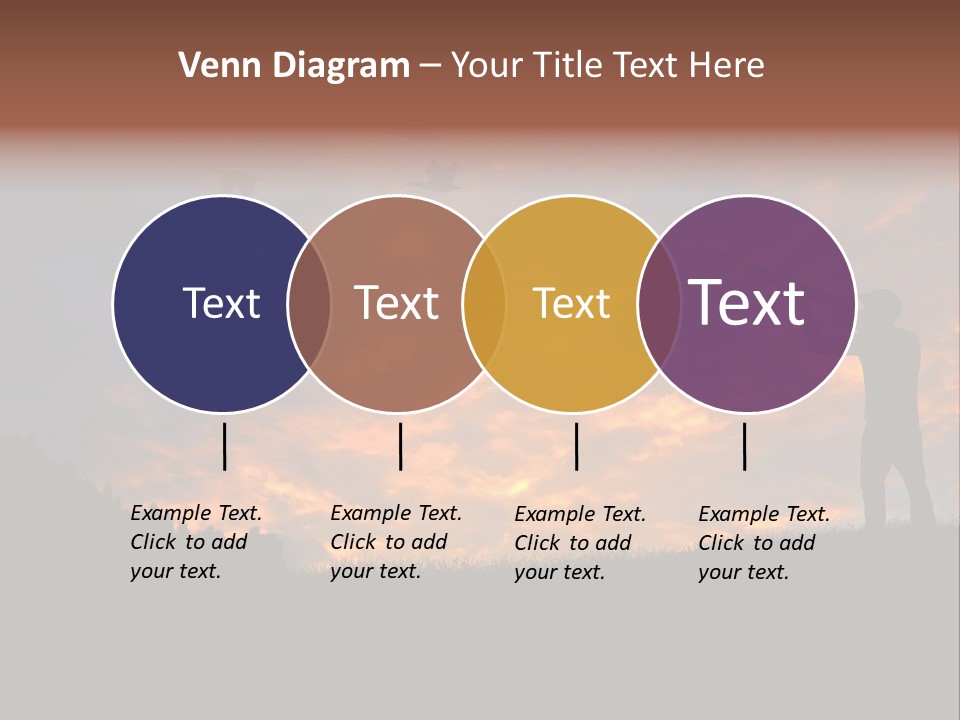 Venn Diagram – Your Title Text Here

Text

Text

Text

Text

Example Text. Click to add your text.

Example Text. Click to add your text.

Example Text. Click to add your text.

Example Text. Click to add your text.